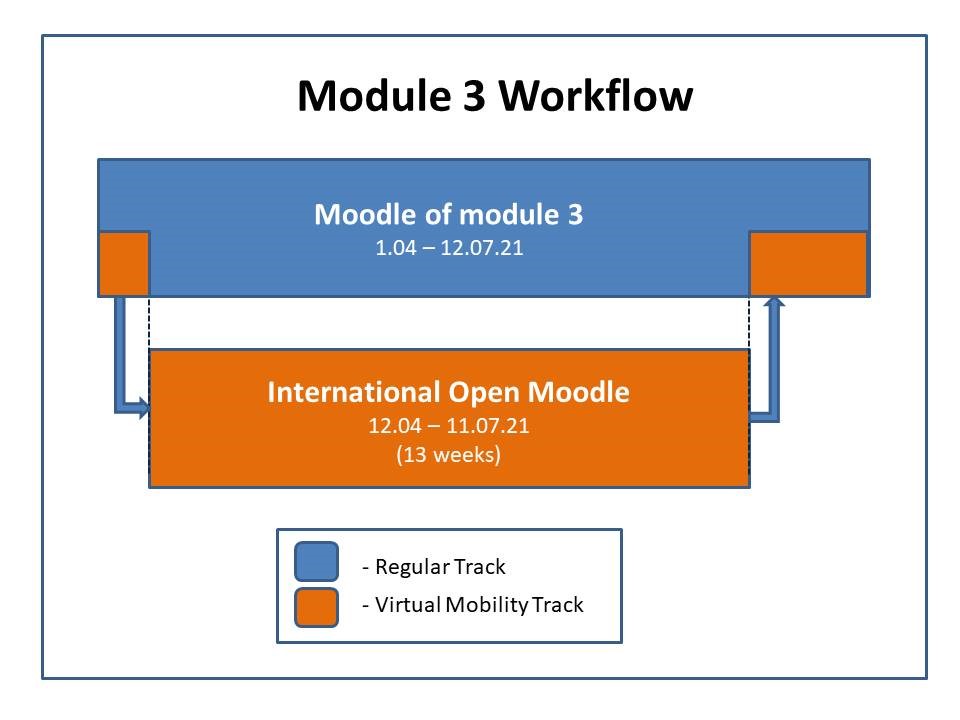 Module 3 Workflow

Moodle of module 3
1.04 – 12.07.21

International Open Moodle
12.04 – 11.07.21
(13 weeks)

- Regular Track
- Virtual Mobility Track